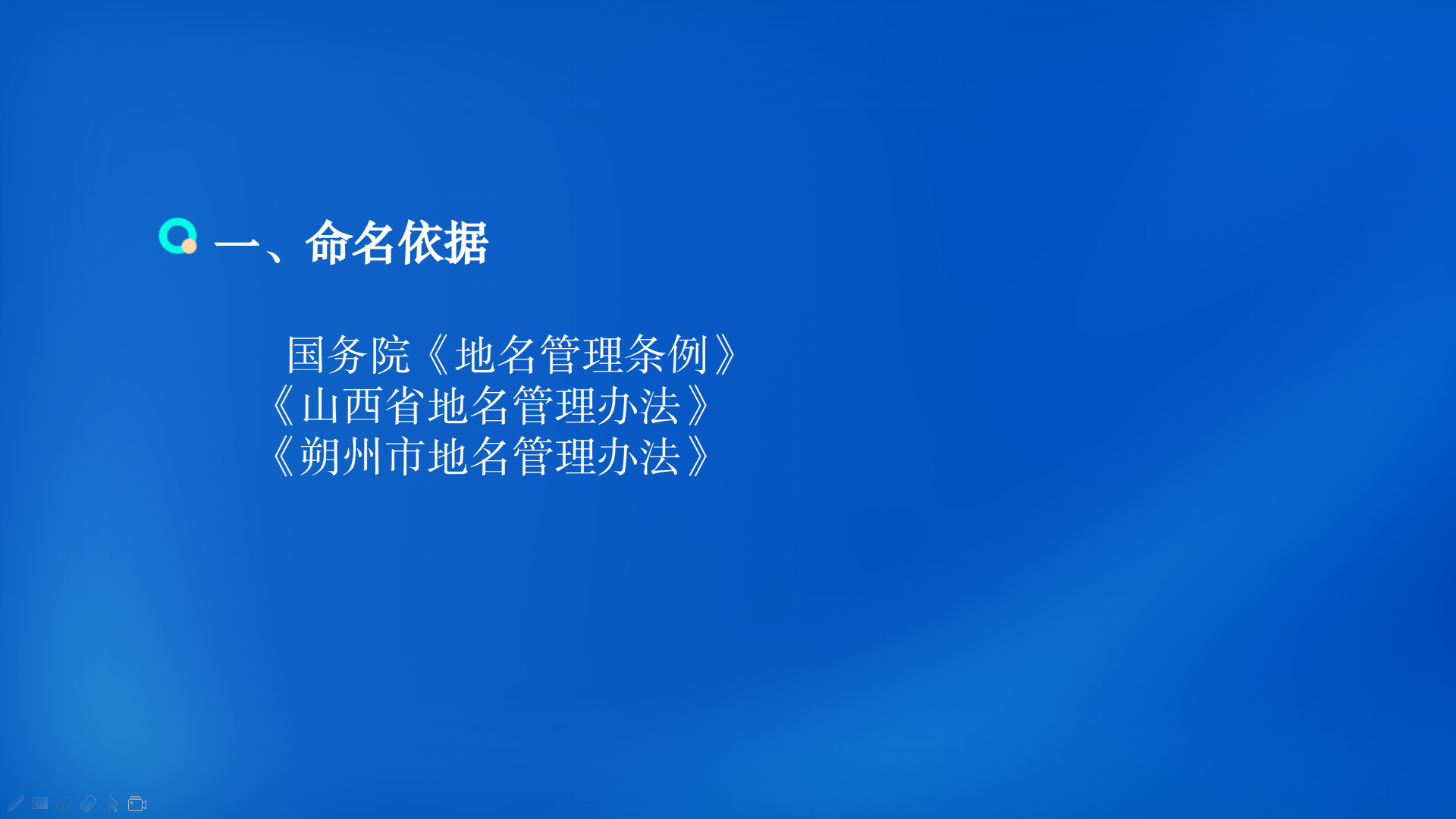 一、命名依据

国务院《地名管理条例》
《山西省地名管理办法》
《朔州市地名管理办法》